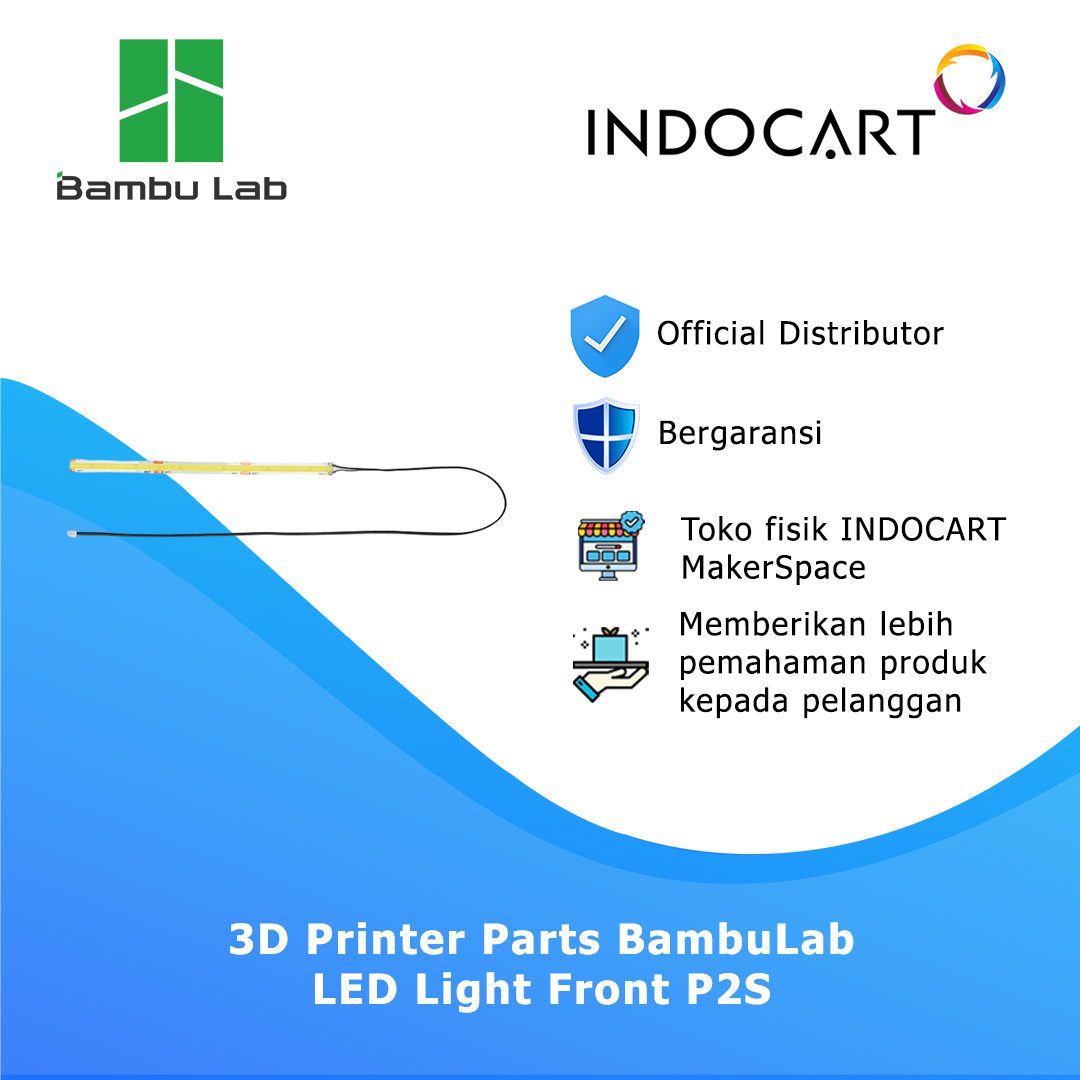 Bambu Lab

INDOCART

Official Distributor

Bergaransi

Toko fisik INDOCART MakerSpace

Memberikan lebih pemahaman produk kepada pelanggan

3D Printer Parts BambuLab
LED Light Front P2S